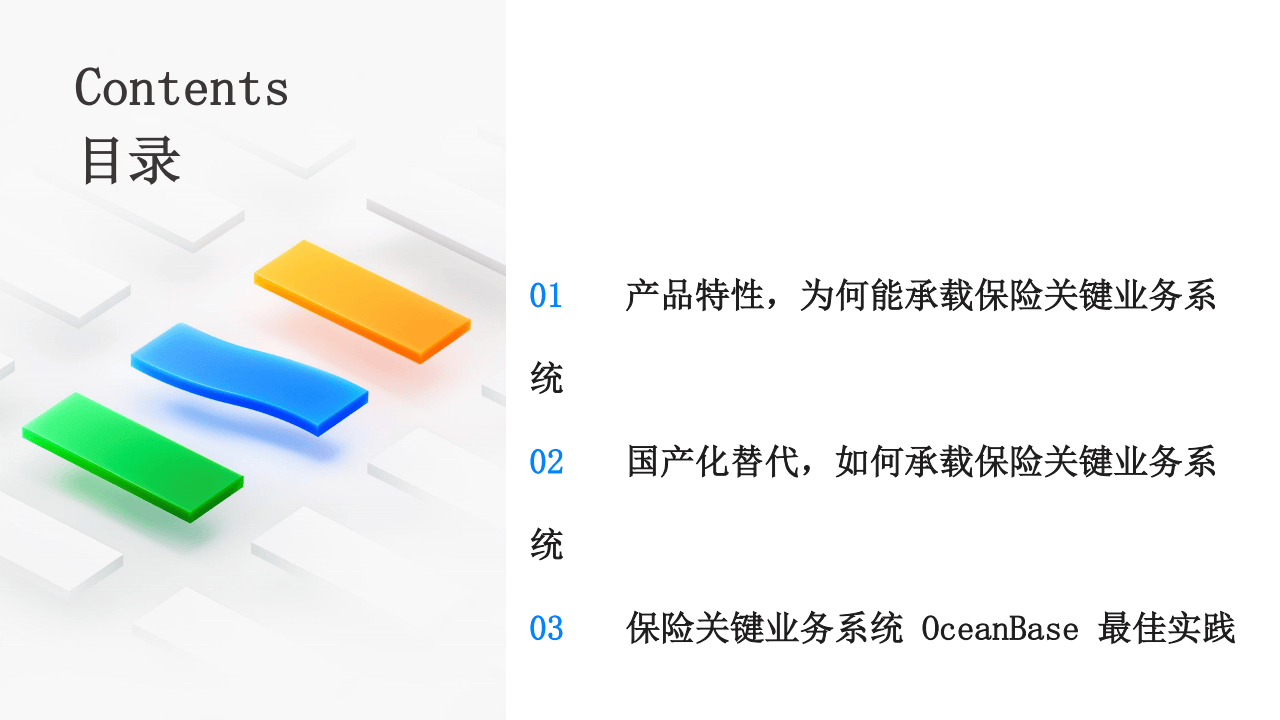 Contents
目录

01 产品特性，为何能承载保险关键业务系统

02 国产化替代，如何承载保险关键业务系统

03 保险关键业务系统 OceanBase 最佳实践